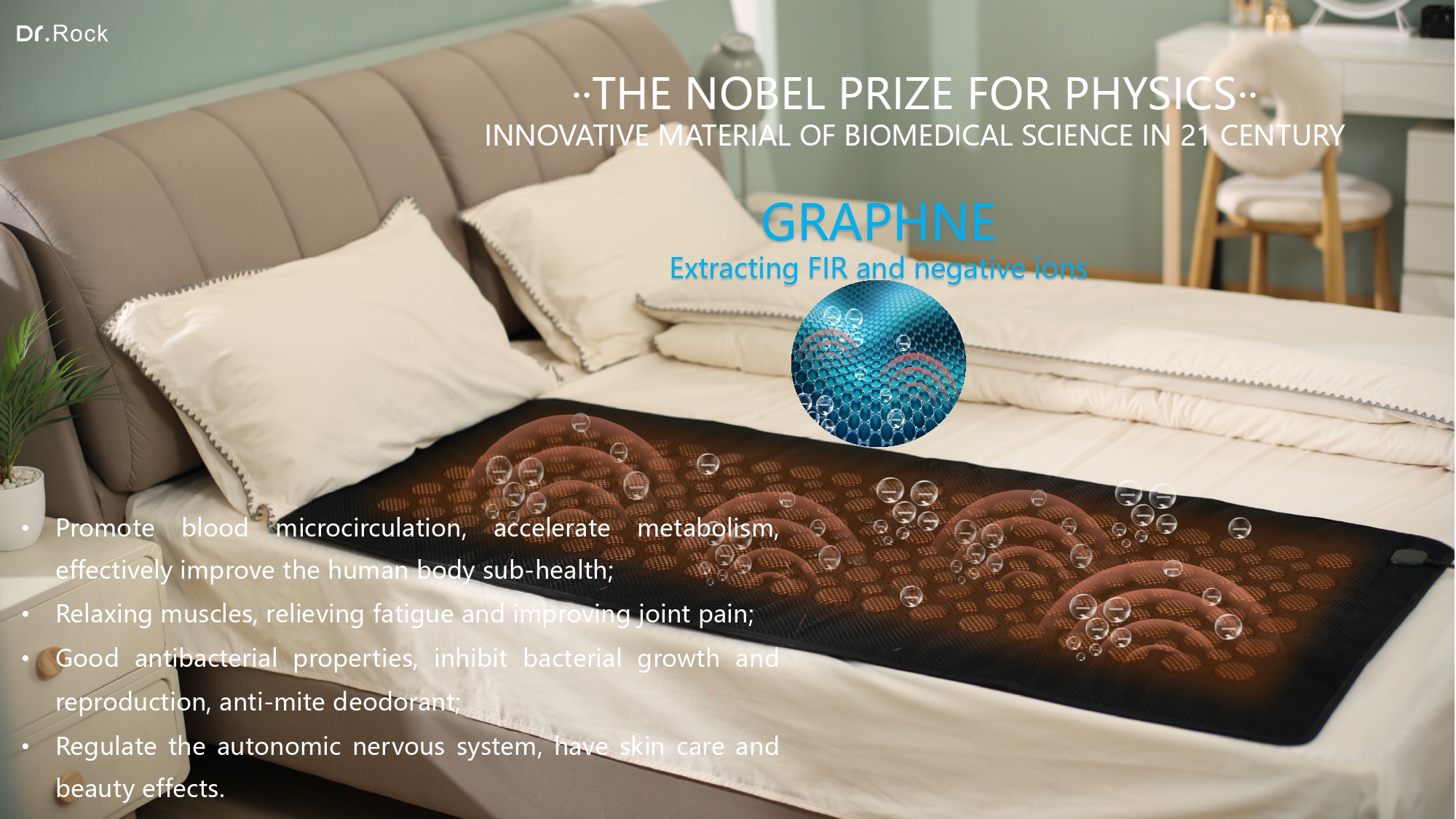 Dr.Rock

··THE NOBEL PRIZE FOR PHYSICS··
INNOVATIVE MATERIAL OF BIOMEDICAL SCIENCE IN 21 CENTURY

GRAPHNE
Extracting FIR and negative ions

• Promote blood microcirculation, accelerate metabolism, effectively improve the human body sub-health;
• Relaxing muscles, relieving fatigue and improving joint pain;
• Good antibacterial properties, inhibit bacterial growth and reproduction, anti-mite deodorant;
• Regulate the autonomic nervous system, have skin care and beauty effects.